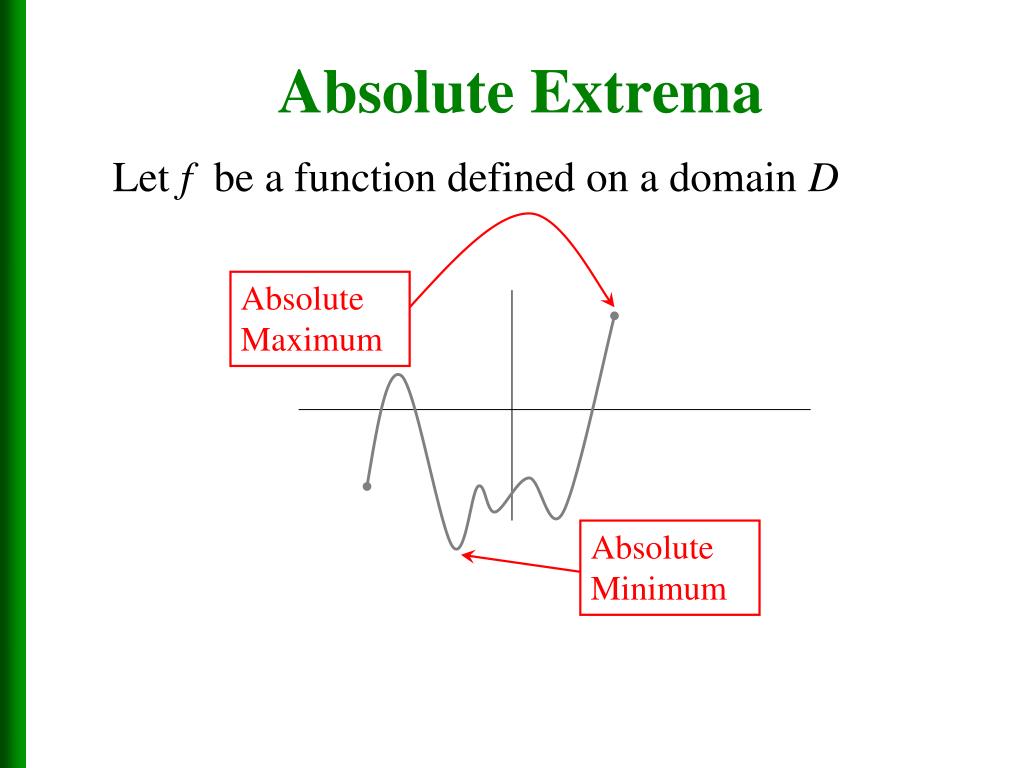 Absolute Extrema

Let $f$ be a function defined on a domain $D$

Absolute Maximum

Absolute Minimum